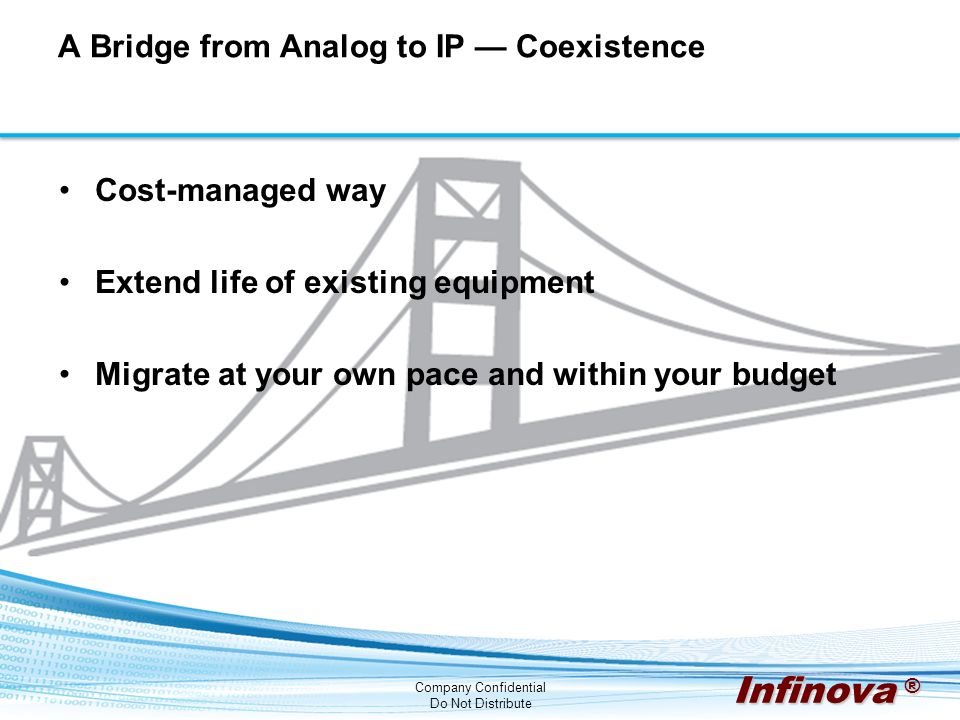 A Bridge from Analog to IP — Coexistence

• Cost-managed way

• Extend life of existing equipment

• Migrate at your own pace and within your budget

Company Confidential
Do Not Distribute

Infinova ®